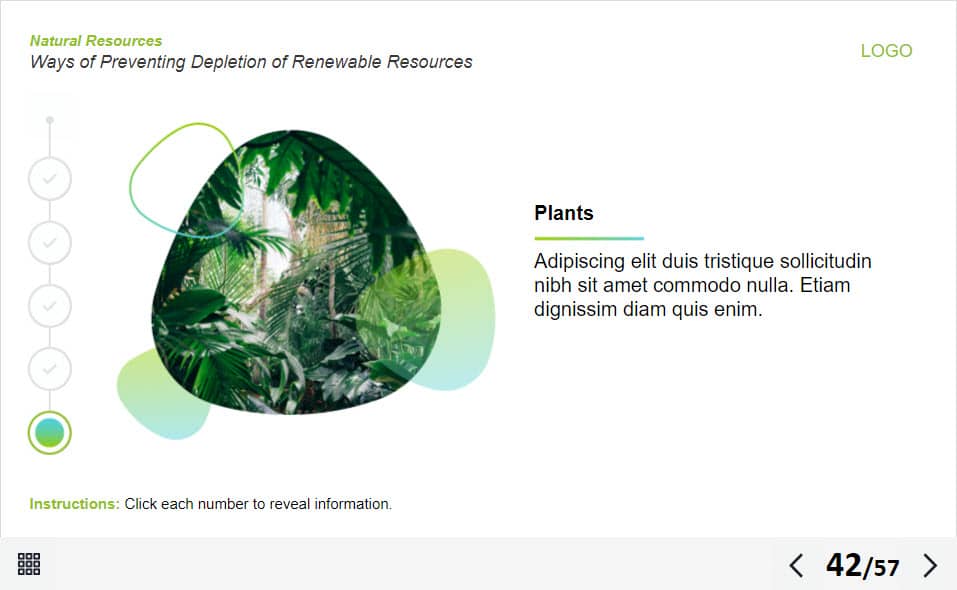 Natural Resources
Ways of Preventing Depletion of Renewable Resources

LOGO

Plants

Adipiscing elit duis tristique sollicitudin nibh sit amet commodo nulla. Etiam dignissim diam quis enim.

Instructions: Click each number to reveal information.

42/57